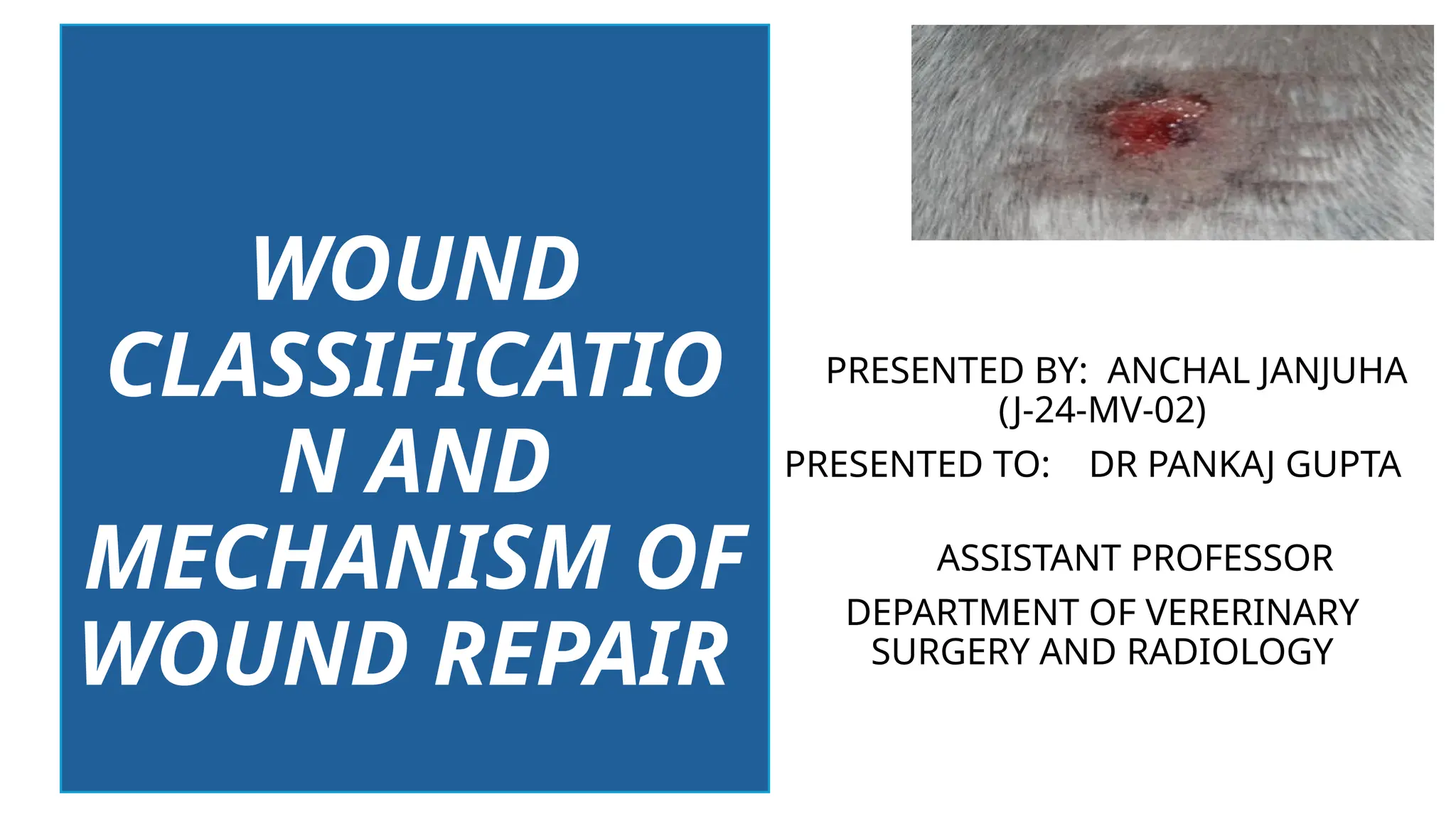 WOUND CLASSIFICATION AND MECHANISM OF WOUND REPAIR

PRESENTED BY: ANCHAL JANJUHA (J-24-MV-02)

PRESENTED TO: DR PANKAJ GUPTA

ASSISTANT PROFESSOR

DEPARTMENT OF VERERINARY SURGERY AND RADIOLOGY